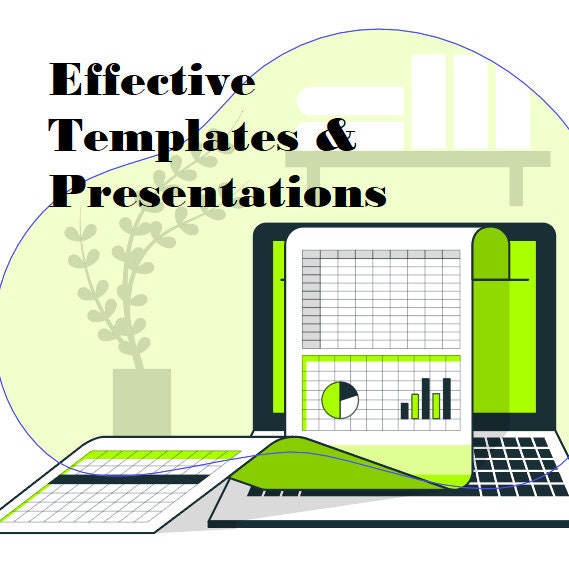 Effective Templates & Presentations